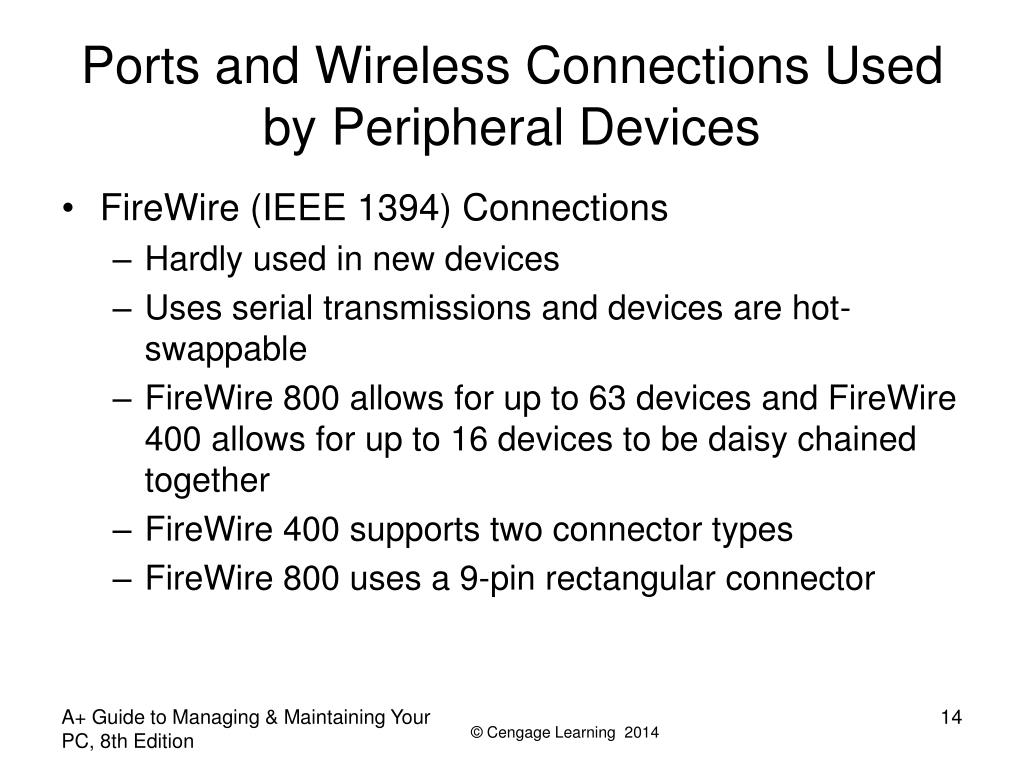 Ports and Wireless Connections Used by Peripheral Devices

• FireWire (IEEE 1394) Connections
  – Hardly used in new devices
  – Uses serial transmissions and devices are hot-swappable
  – FireWire 800 allows for up to 63 devices and FireWire 400 allows for up to 16 devices to be daisy chained together
  – FireWire 400 supports two connector types
  – FireWire 800 uses a 9-pin rectangular connector

A+ Guide to Managing & Maintaining Your PC, 8th Edition

© Cengage Learning 2014

14